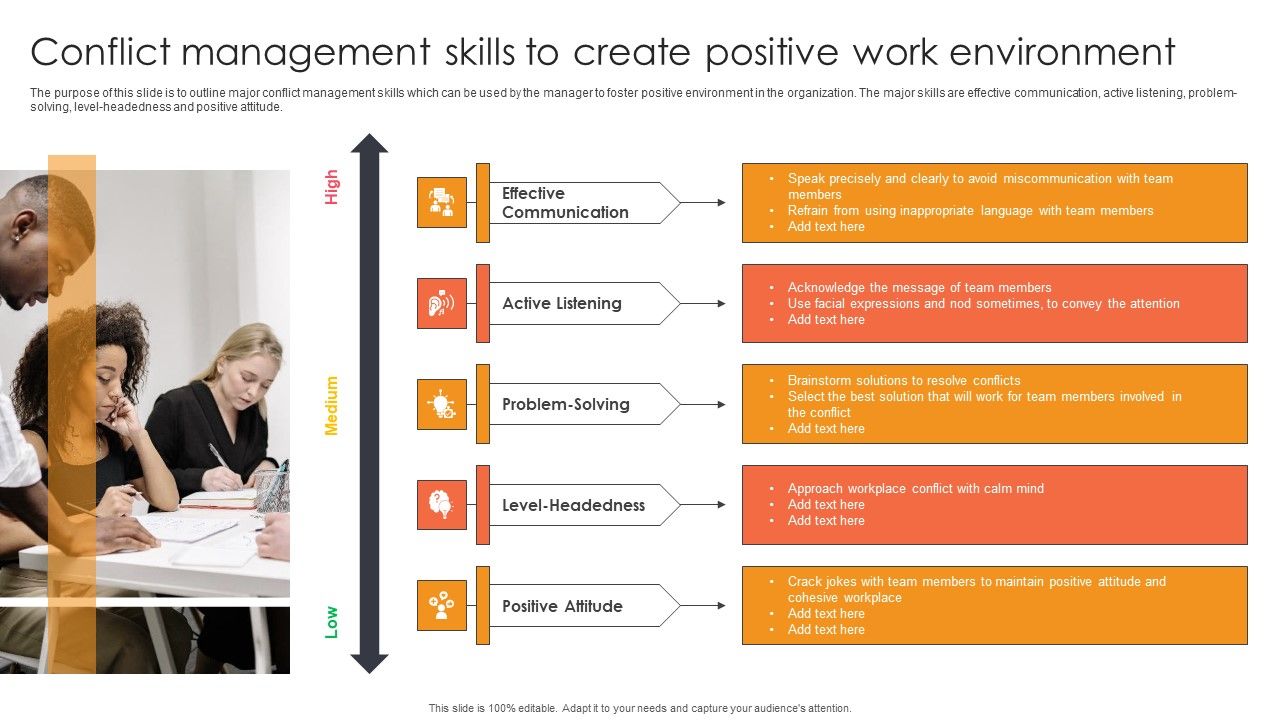 Conflict management skills to create positive work environment

The purpose of this slide is to outline major conflict management skills which can be used by the manager to foster positive environment in the organization. The major skills are effective communication, active listening, problem-solving, level-headedness and positive attitude.

High

Medium

Low

Effective Communication

- Speak precisely and clearly to avoid miscommunication with team members
- Refrain from using inappropriate language with team members
- Add text here

Active Listening

- Acknowledge the message of team members
- Use facial expressions and nod sometimes, to convey the attention
- Add text here

Problem-Solving

- Brainstorm solutions to resolve conflicts
- Select the best solution that will work for team members involved in the conflict
- Add text here

Level-Headedness

- Approach workplace conflict with calm mind
- Add text here
- Add text here

Positive Attitude

- Crack jokes with team members to maintain positive attitude and cohesive workplace
- Add text here
- Add text here

This slide is 100% editable. Adapt it to your needs and capture your audience's attention.